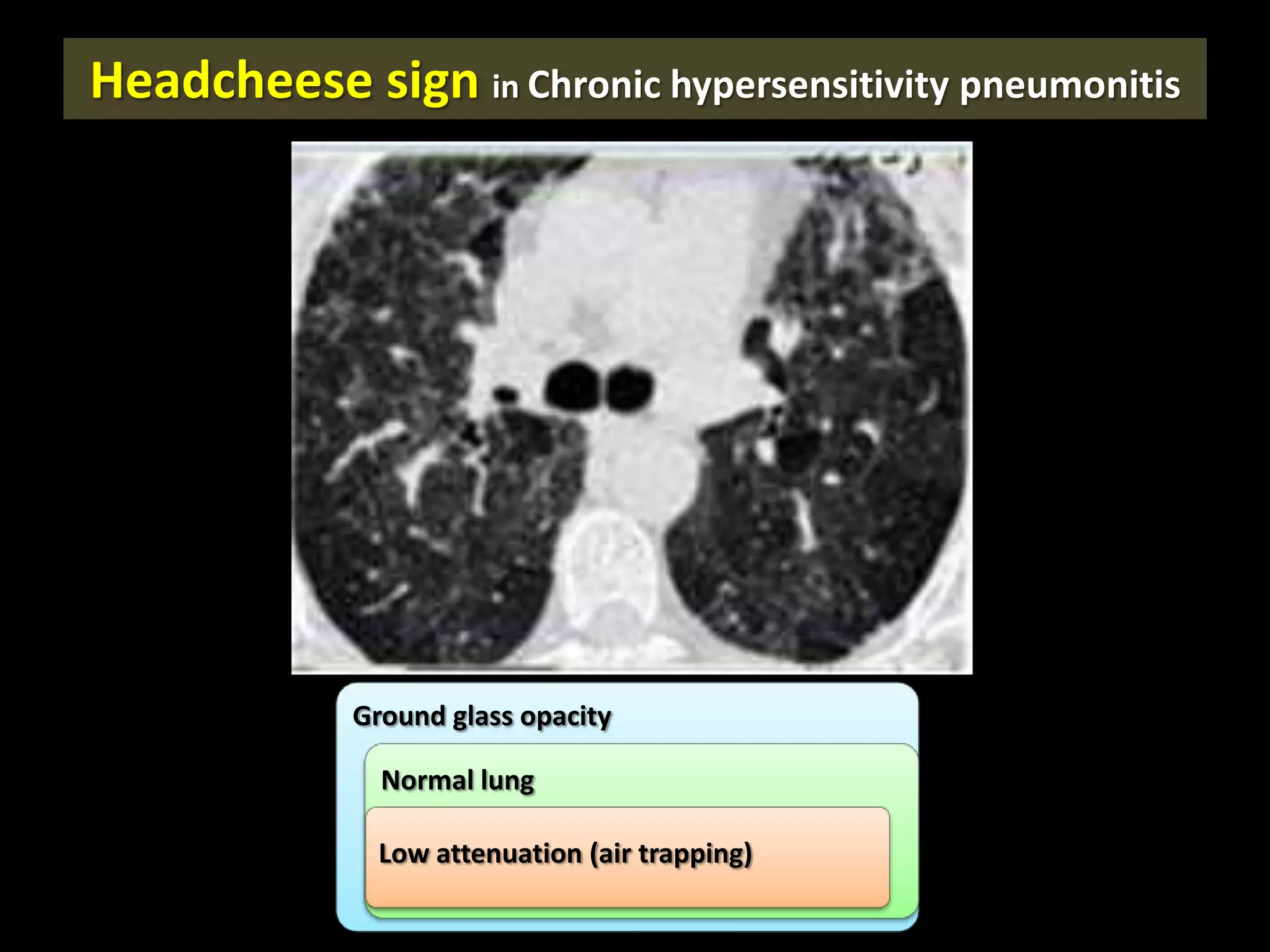 Headcheese sign in Chronic hypersensitivity pneumonitis

Ground glass opacity

Normal lung

Low attenuation (air trapping)